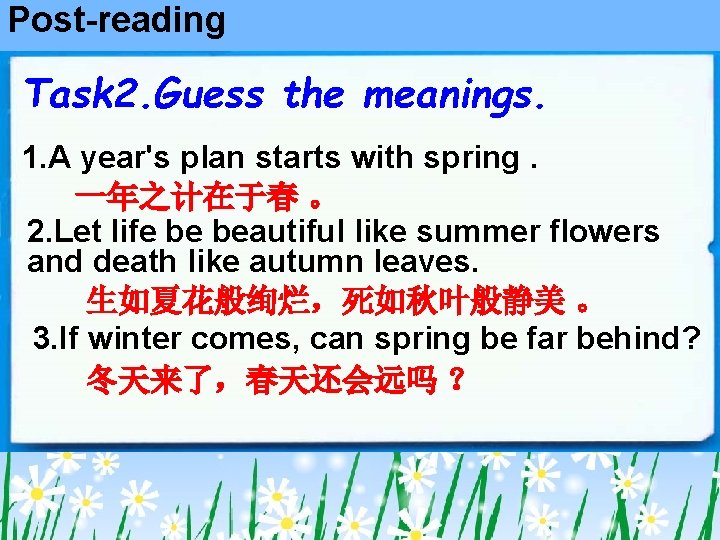 Post-reading

Task2.Guess the meanings.

1.A year's plan starts with spring .

一年之计在于春 。

2.Let life be beautiful like summer flowers and death like autumn leaves.

生如夏花般绚烂，死如秋叶般静美 。

3.If winter comes, can spring be far behind?

冬天来了，春天还会远吗 ？